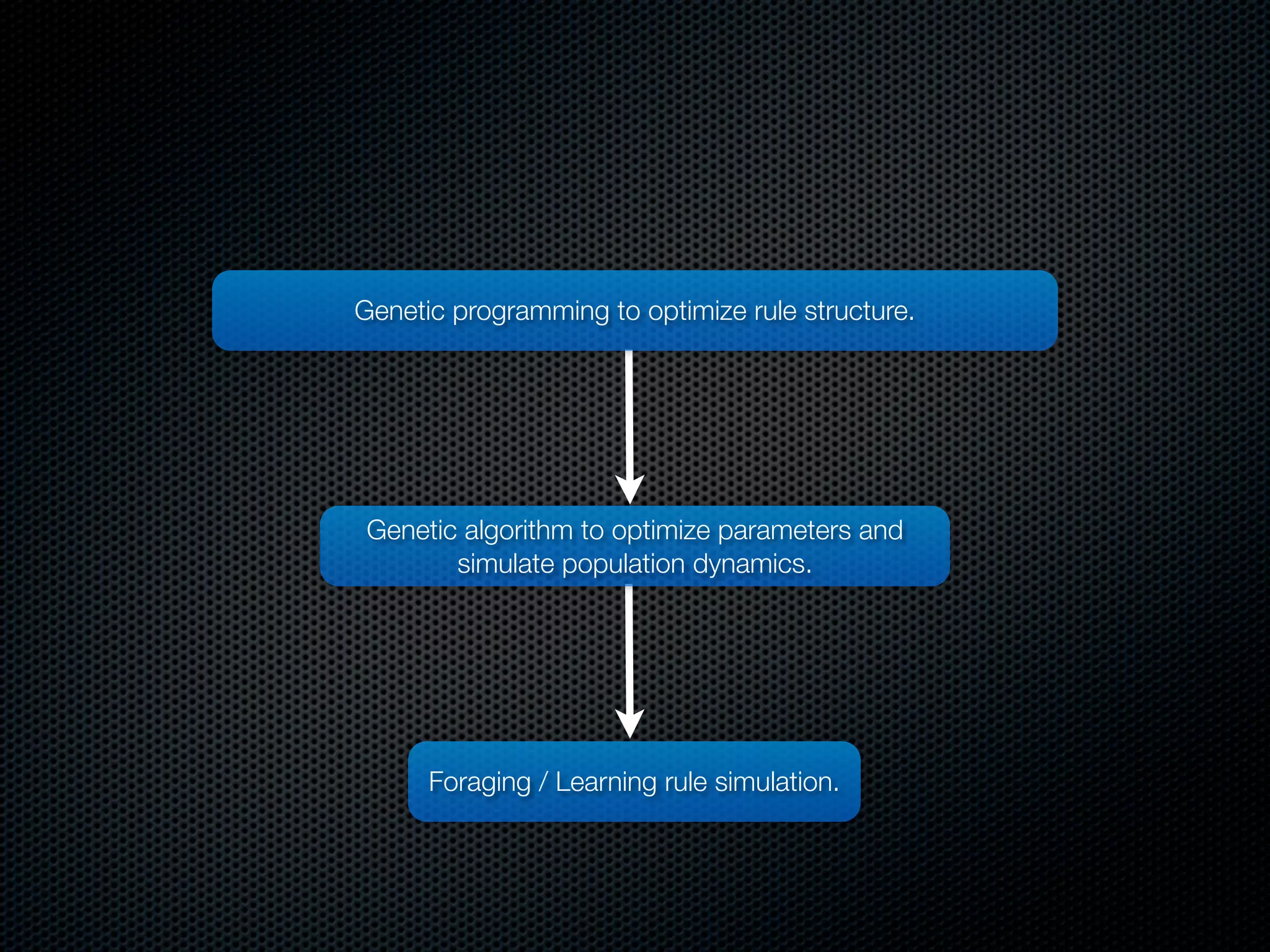 Genetic programming to optimize rule structure.

Genetic algorithm to optimize parameters and simulate population dynamics.

Foraging / Learning rule simulation.